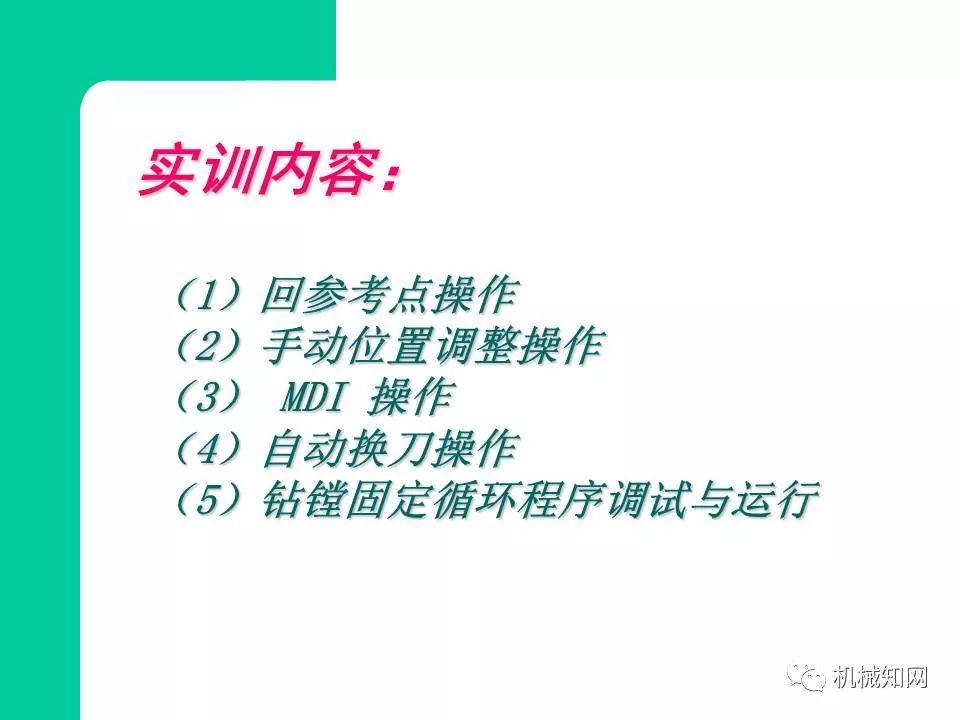 实训内容：

（1）回参考点操作
（2）手动位置调整操作
（3） MDI 操作
（4）自动换刀操作
（5）钻镗固定循环程序调试与运行

机械知网